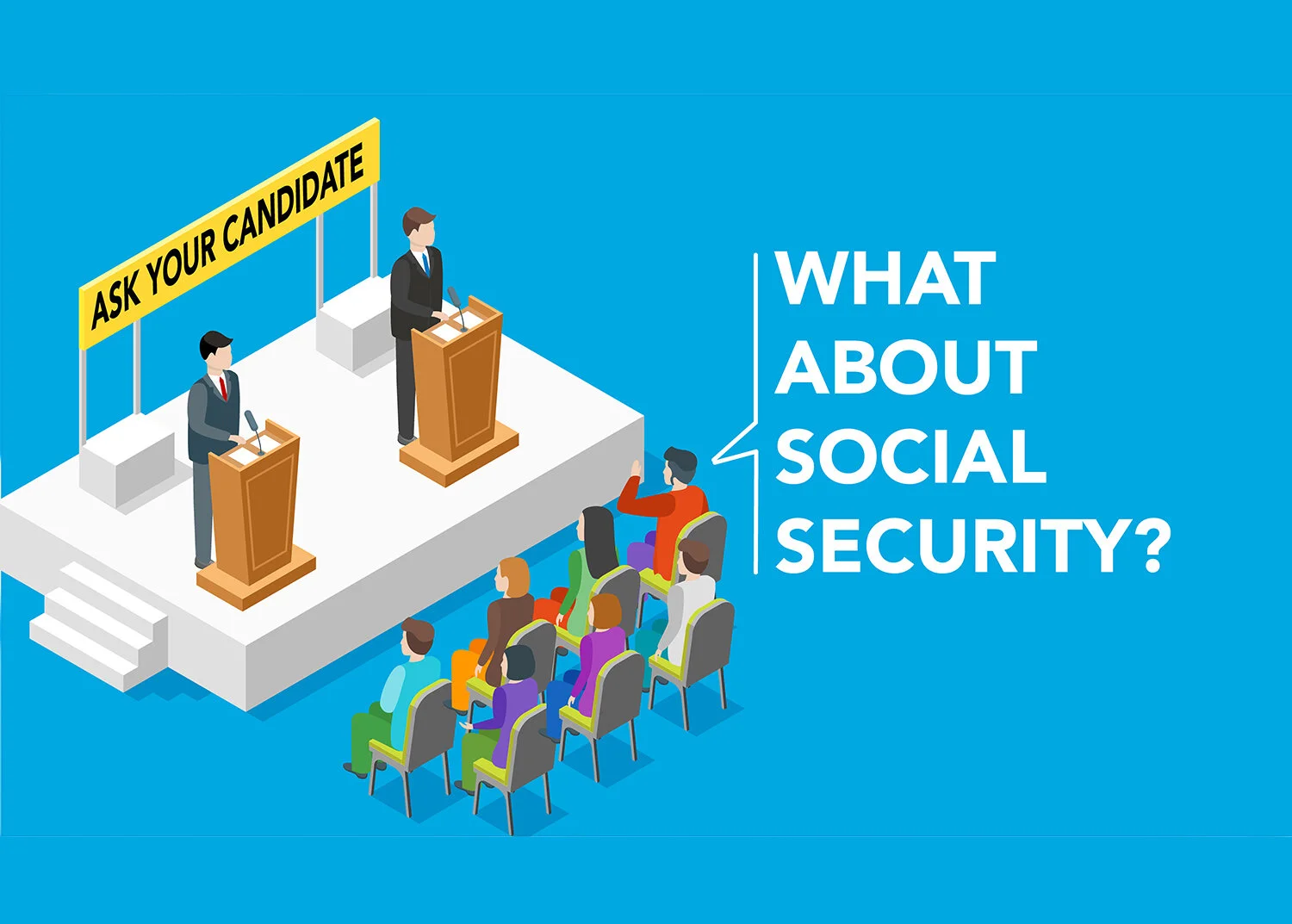 ASK YOUR CANDIDATE

WHAT
ABOUT
SOCIAL
SECURITY?